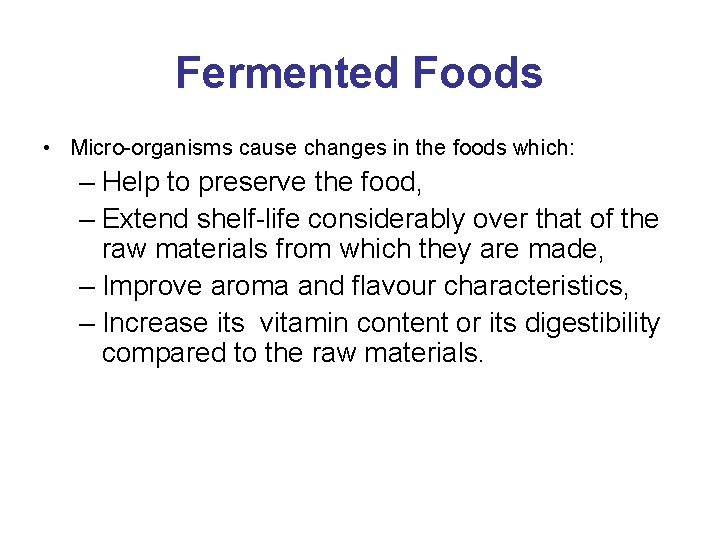 Fermented Foods

• Micro-organisms cause changes in the foods which:
– Help to preserve the food,
– Extend shelf-life considerably over that of the raw materials from which they are made,
– Improve aroma and flavour characteristics,
– Increase its vitamin content or its digestibility compared to the raw materials.